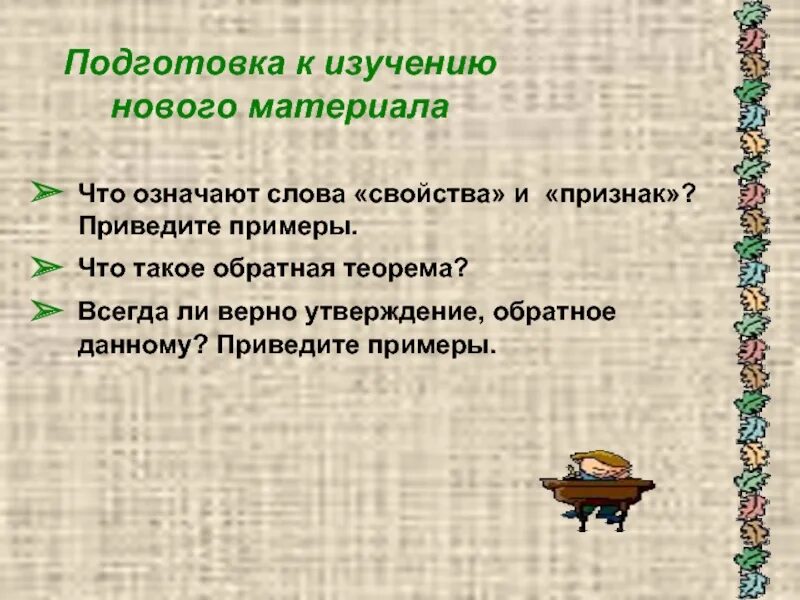 Подготовка к изучению нового материала

➢ Что означают слова «свойства» и «признак»? Приведите примеры.

➢ Что такое обратная теорема?

➢ Всегда ли верно утверждение, обратное данному? Приведите примеры.